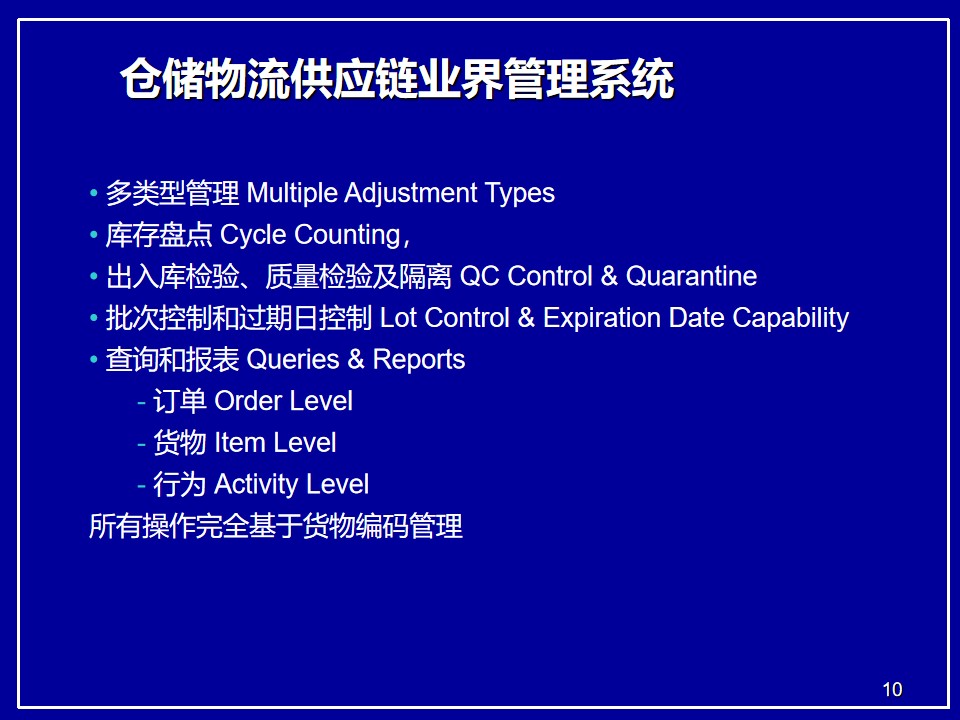 仓储物流供应链业界管理系统

• 多类型管理 Multiple Adjustment Types
• 库存盘点 Cycle Counting，
• 出入库检验、质量检验及隔离 QC Control & Quarantine
• 批次控制和过期日控制 Lot Control & Expiration Date Capability
• 查询和报表 Queries & Reports
- 订单 Order Level
- 货物 Item Level
- 行为 Activity Level
所有操作完全基于货物编码管理

10